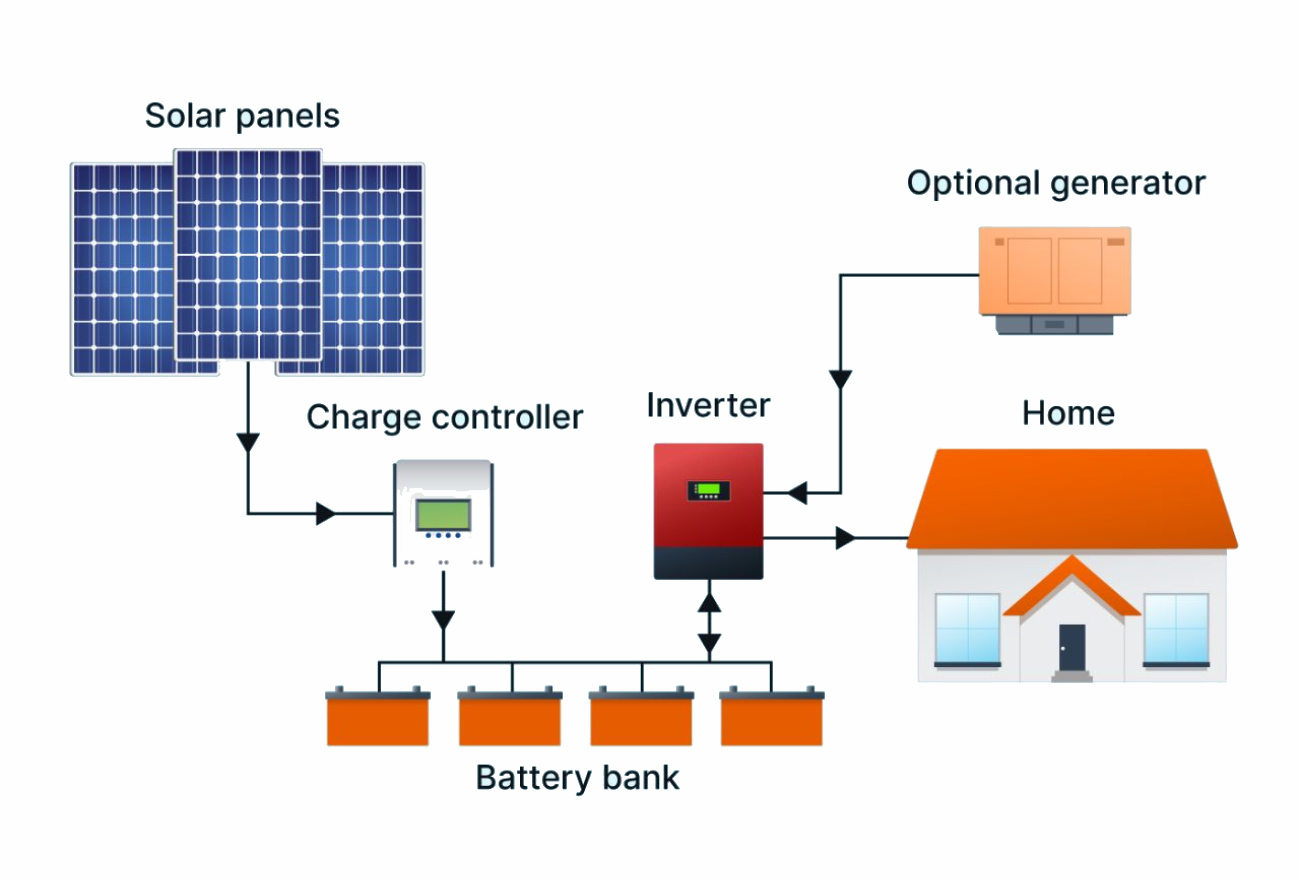 Solar panels

Optional generator

Charge controller

Inverter

Home

Battery bank